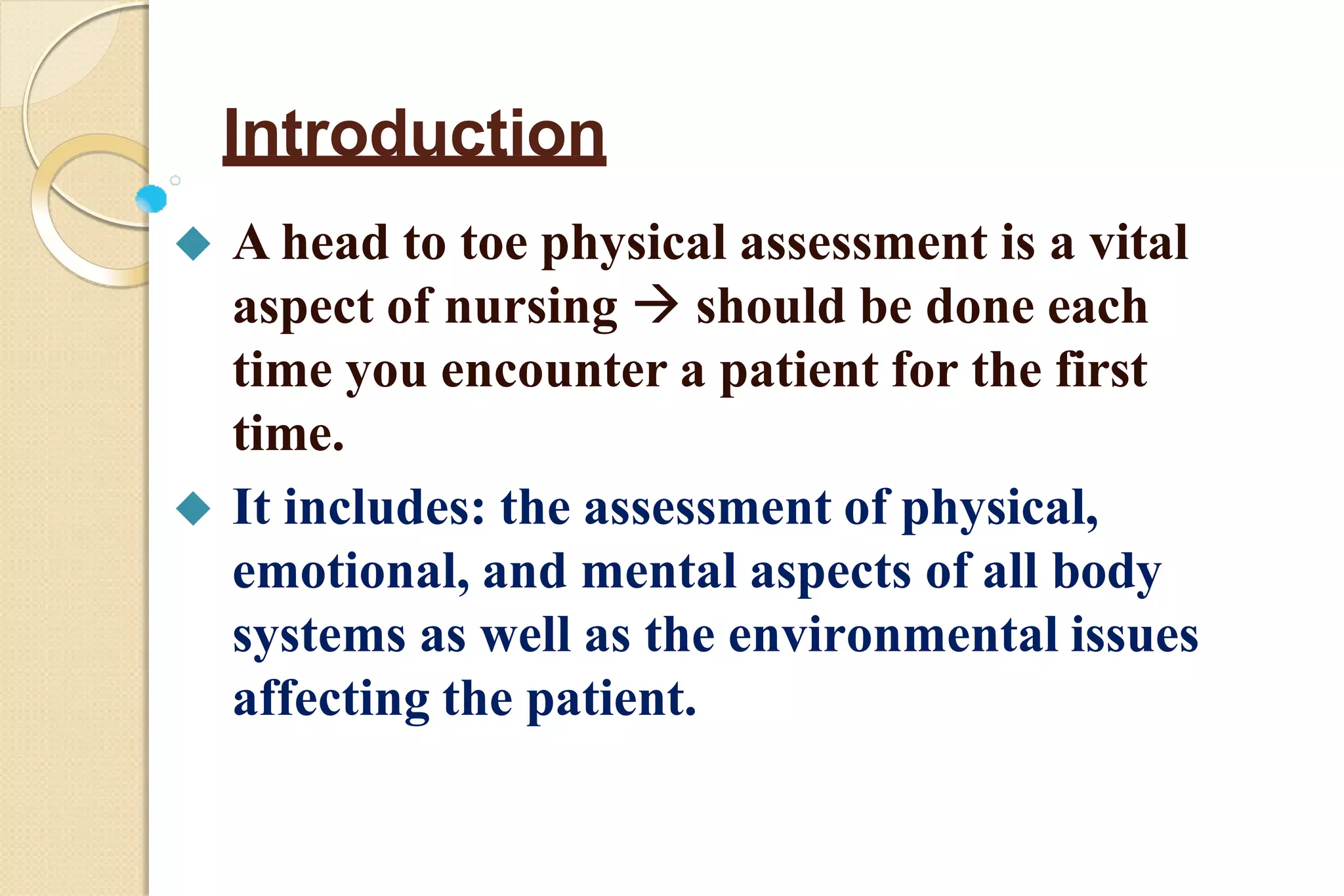 Introduction

◆ A head to toe physical assessment is a vital aspect of nursing → should be done each time you encounter a patient for the first time.

◆ It includes: the assessment of physical, emotional, and mental aspects of all body systems as well as the environmental issues affecting the patient.